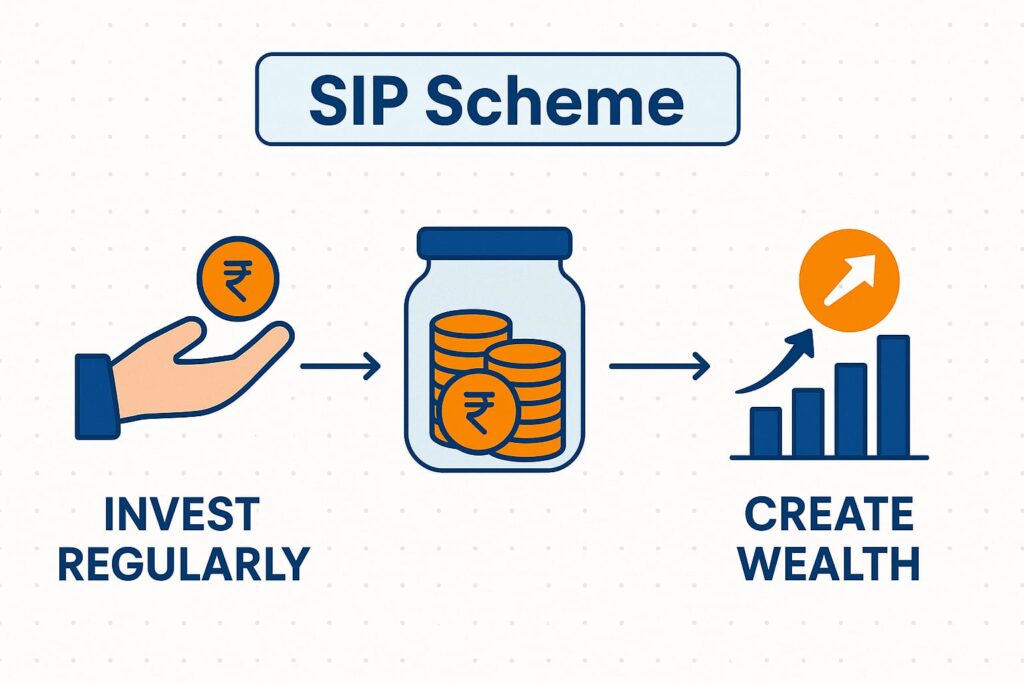 SIP Scheme

₹

₹

INVEST REGULARLY

CREATE WEALTH